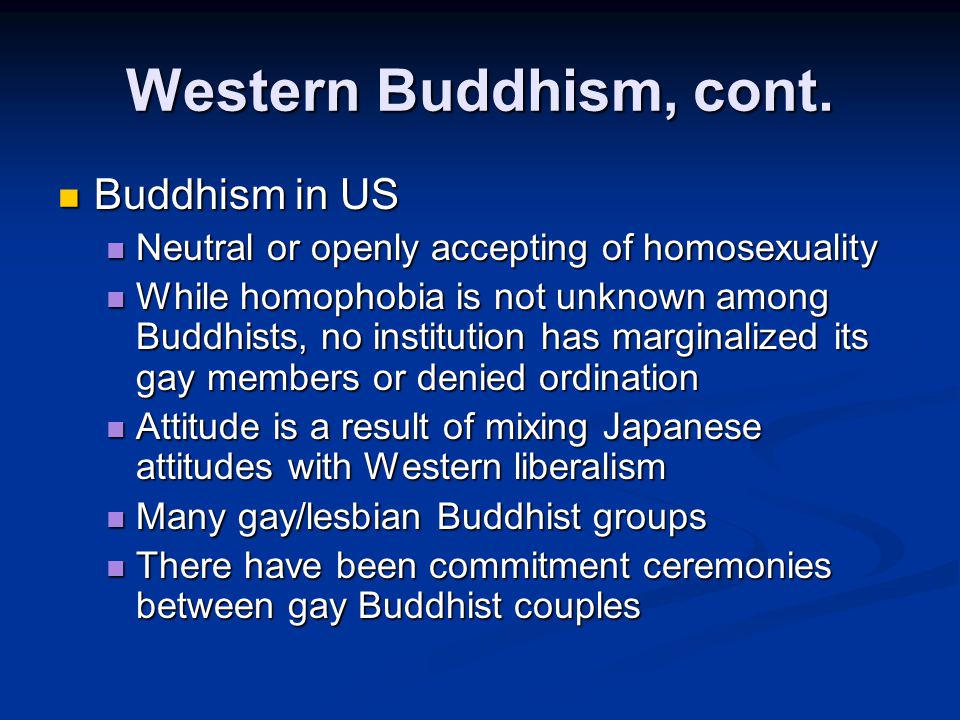 Western Buddhism, cont.

Buddhism in US

Neutral or openly accepting of homosexuality

While homophobia is not unknown among Buddhists, no institution has marginalized its gay members or denied ordination

Attitude is a result of mixing Japanese attitudes with Western liberalism

Many gay/lesbian Buddhist groups

There have been commitment ceremonies between gay Buddhist couples